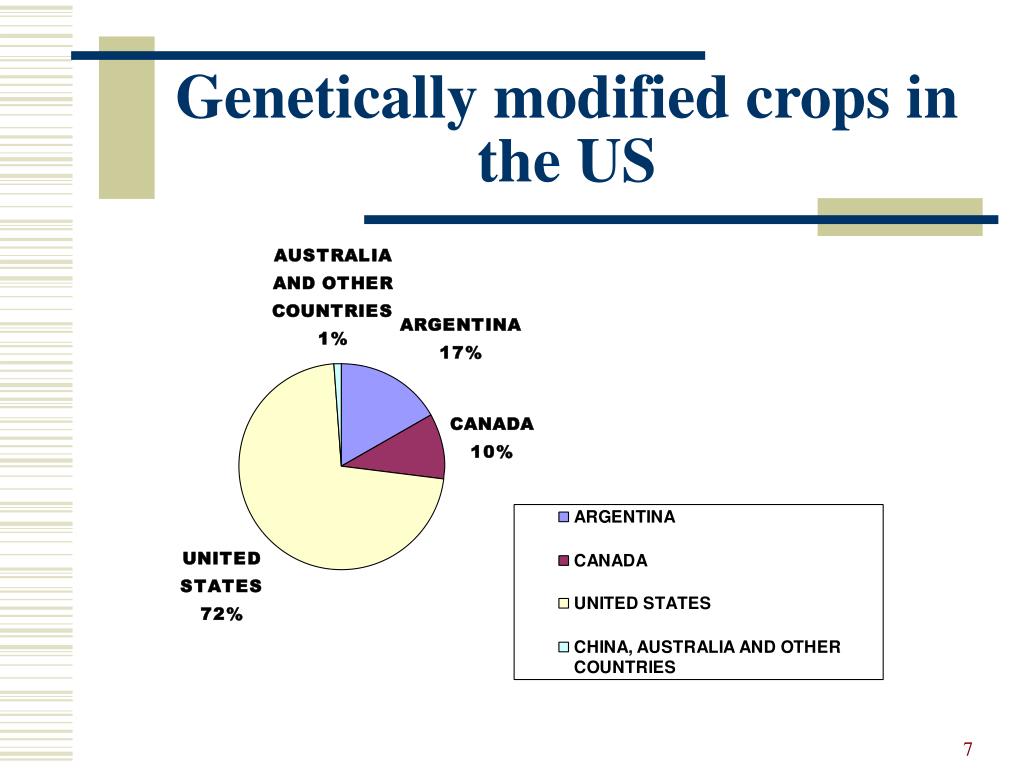 Genetically modified crops in the US

AUSTRALIA AND OTHER COUNTRIES 1%

ARGENTINA 17%

CANADA 10%

UNITED STATES 72%

ARGENTINA

CANADA

UNITED STATES

CHINA, AUSTRALIA AND OTHER COUNTRIES

7